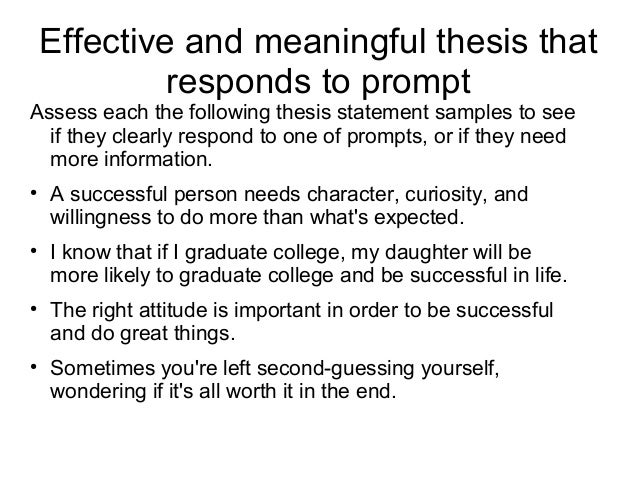 Effective and meaningful thesis that responds to prompt

Assess each the following thesis statement samples to see if they clearly respond to one of prompts, or if they need more information.

• A successful person needs character, curiosity, and willingness to do more than what's expected.

• I know that if I graduate college, my daughter will be more likely to graduate college and be successful in life.

• The right attitude is important in order to be successful and do great things.

• Sometimes you're left second-guessing yourself, wondering if it's all worth it in the end.